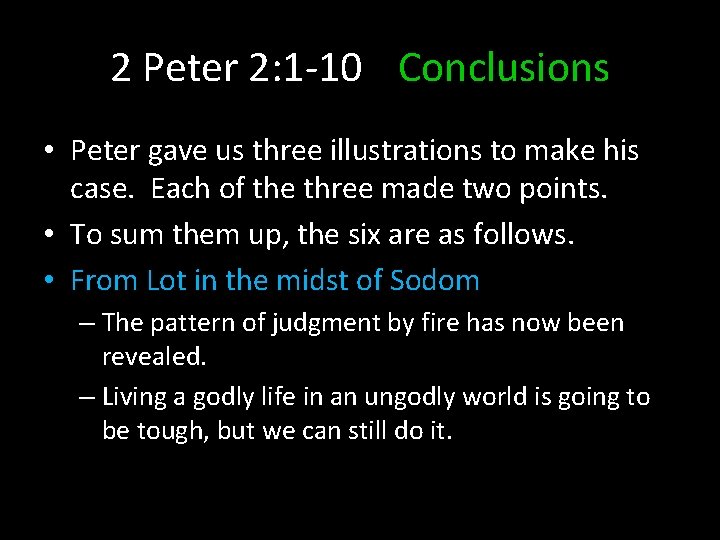 2 Peter 2:1-10 Conclusions

• Peter gave us three illustrations to make his case. Each of the three made two points.
• To sum them up, the six are as follows.
• From Lot in the midst of Sodom
– The pattern of judgment by fire has now been revealed.
– Living a godly life in an ungodly world is going to be tough, but we can still do it.